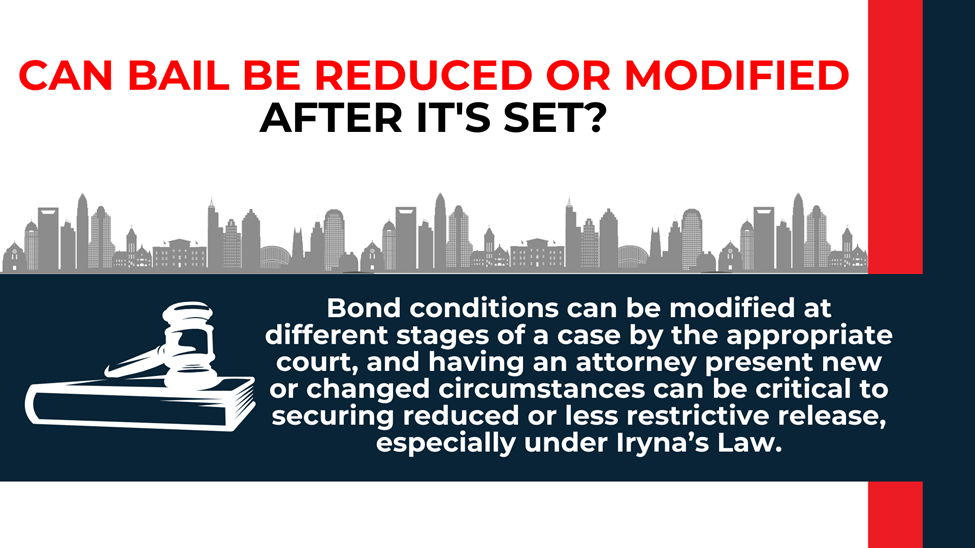 CAN BAIL BE REDUCED OR MODIFIED AFTER IT'S SET?

Bond conditions can be modified at different stages of a case by the appropriate court, and having an attorney present new or changed circumstances can be critical to securing reduced or less restrictive release, especially under Iryna's Law.